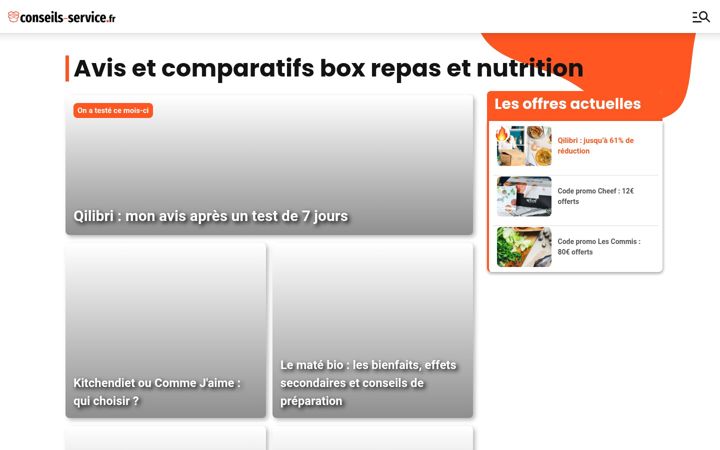 conseils-service.fr

Avis et comparatifs box repas et nutrition

On a testé ce mois-ci

Qilibri : mon avis après un test de 7 jours

Kitchendiet ou Comme J'aime : qui choisir ?

Le maté bio : les bienfaits, effets secondaires et conseils de préparation

Les offres actuelles

Qilibri : jusqu'à 61% de réduction

Code promo Cheef : 12€ offerts

Code promo Les Commis : 80€ offerts